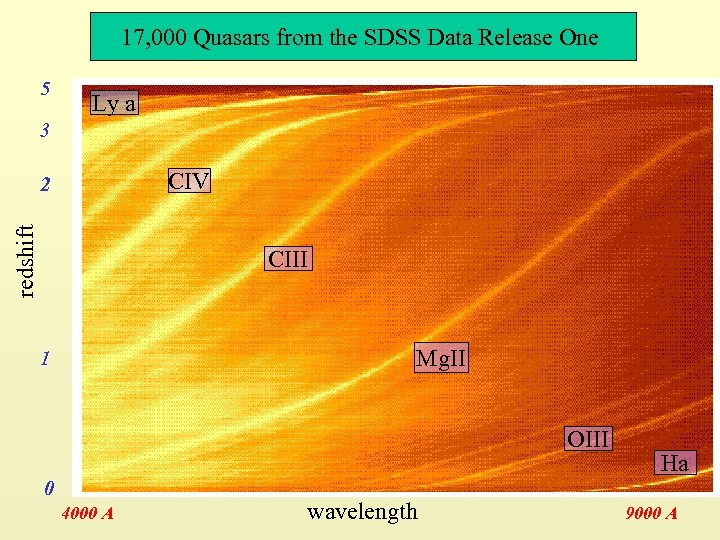 17,000 Quasars from the SDSS Data Release One

5
3
2
1
0

redshift

Ly a
CIV
CIII
MgII
OIII
Ha

4000 A
wavelength
9000 A